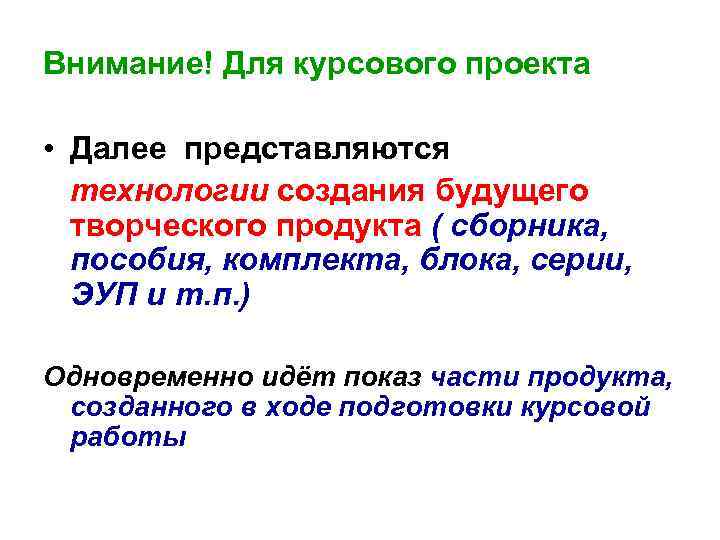 Внимание! Для курсового проекта

• Далее представляются технологии создания будущего творческого продукта ( сборника, пособия, комплекта, блока, серии, ЭУП и т.п.)

Одновременно идёт показ части продукта, созданного в ходе подготовки курсовой работы